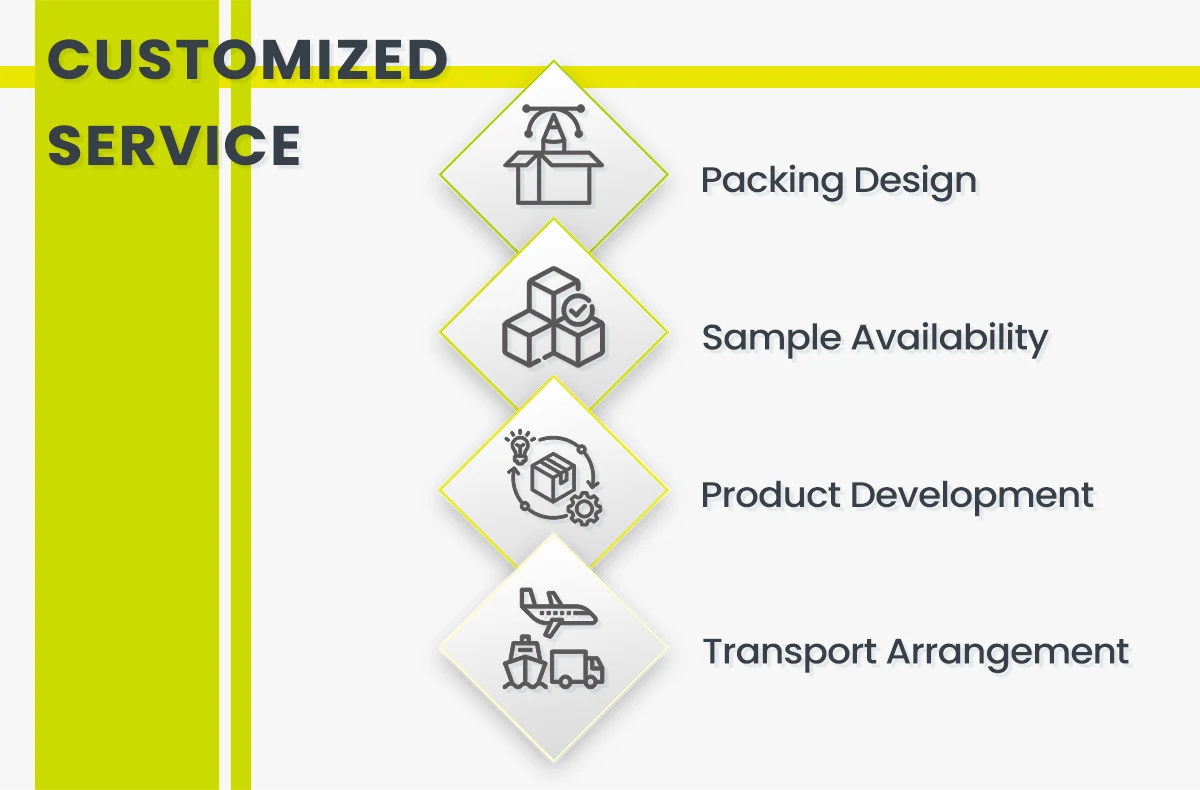 CUSTOMIZED SERVICE

Packing Design

Sample Availability

Product Development

Transport Arrangement